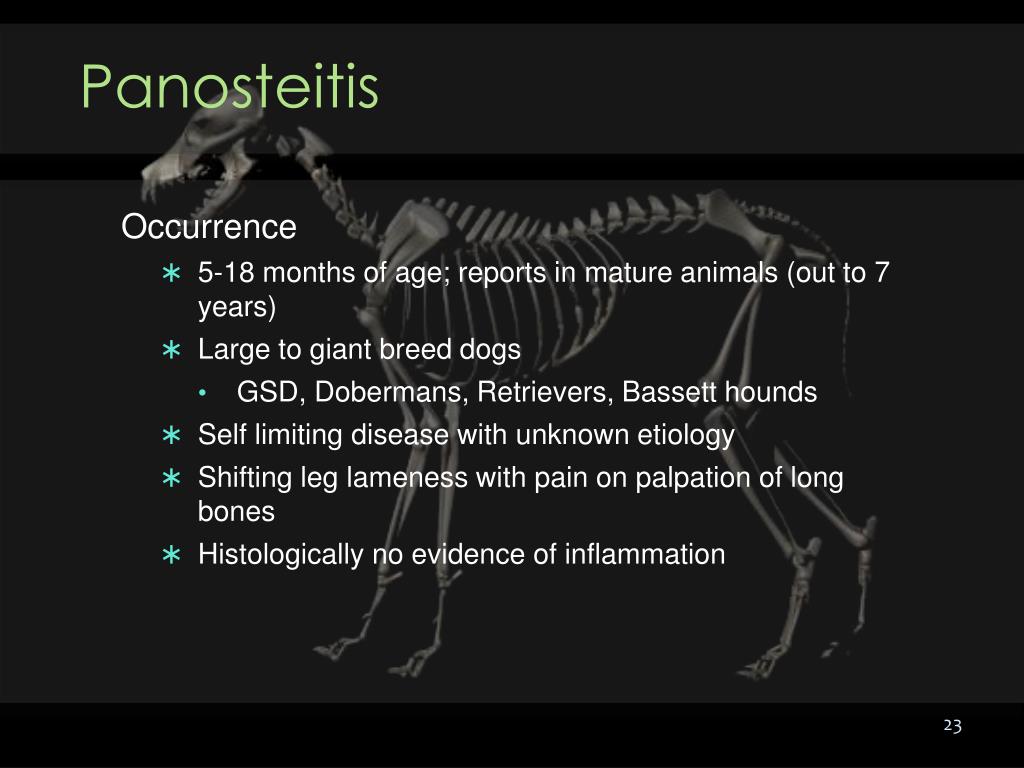 Panosteitis

Occurrence

∗ 5-18 months of age; reports in mature animals (out to 7 years)
∗ Large to giant breed dogs
  • GSD, Dobermans, Retrievers, Bassett hounds
∗ Self limiting disease with unknown etiology
∗ Shifting leg lameness with pain on palpation of long bones
∗ Histologically no evidence of inflammation

23